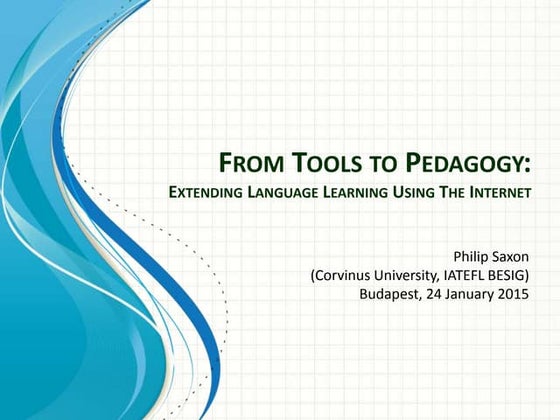 FROM TOOLS TO PEDAGOGY:
EXTENDING LANGUAGE LEARNING USING THE INTERNET

Philip Saxon
(Corvinus University, IATEFL BESIG)
Budapest, 24 January 2015